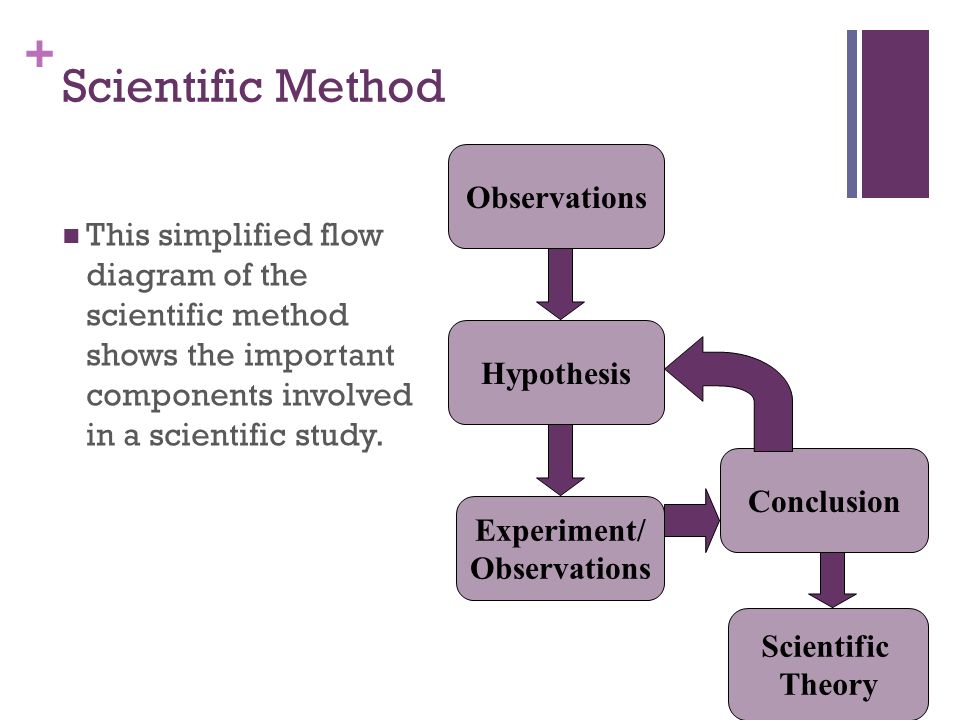 + Scientific Method

This simplified flow diagram of the scientific method shows the important components involved in a scientific study.

Observations

Hypothesis

Experiment/ Observations

Conclusion

Scientific Theory